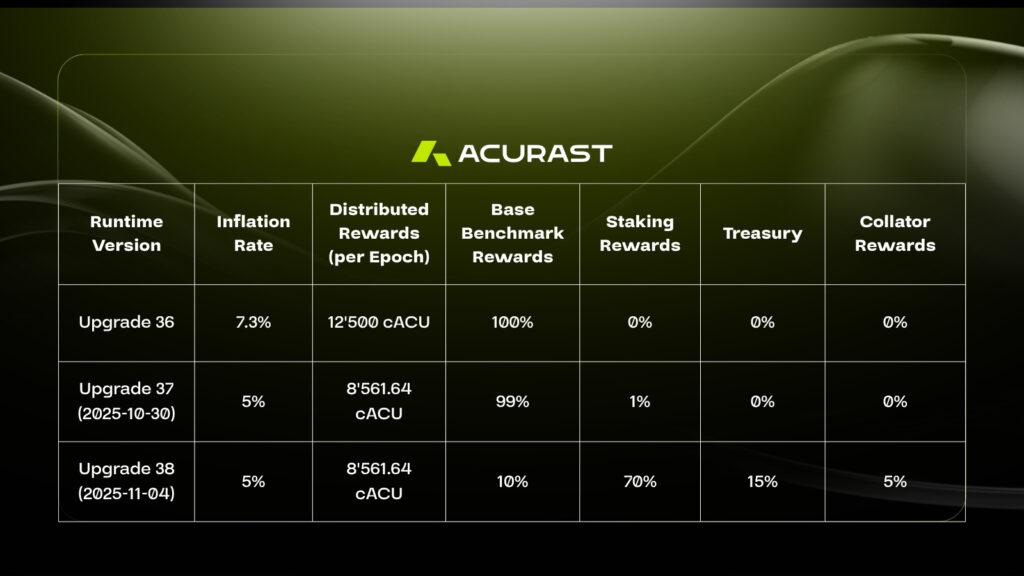 ACURAST

| Runtime Version | Inflation Rate | Distributed Rewards (per Epoch) | Base Benchmark Rewards | Staking Rewards | Treasury | Collator Rewards |
|---|---|---|---|---|---|---|
| Upgrade 36 | 7.3% | 12'500 cACU | 100% | 0% | 0% | 0% |
| Upgrade 37 (2025-10-30) | 5% | 8'561.64 cACU | 99% | 1% | 0% | 0% |
| Upgrade 38 (2025-11-04) | 5% | 8'561.64 cACU | 10% | 70% | 15% | 5% |